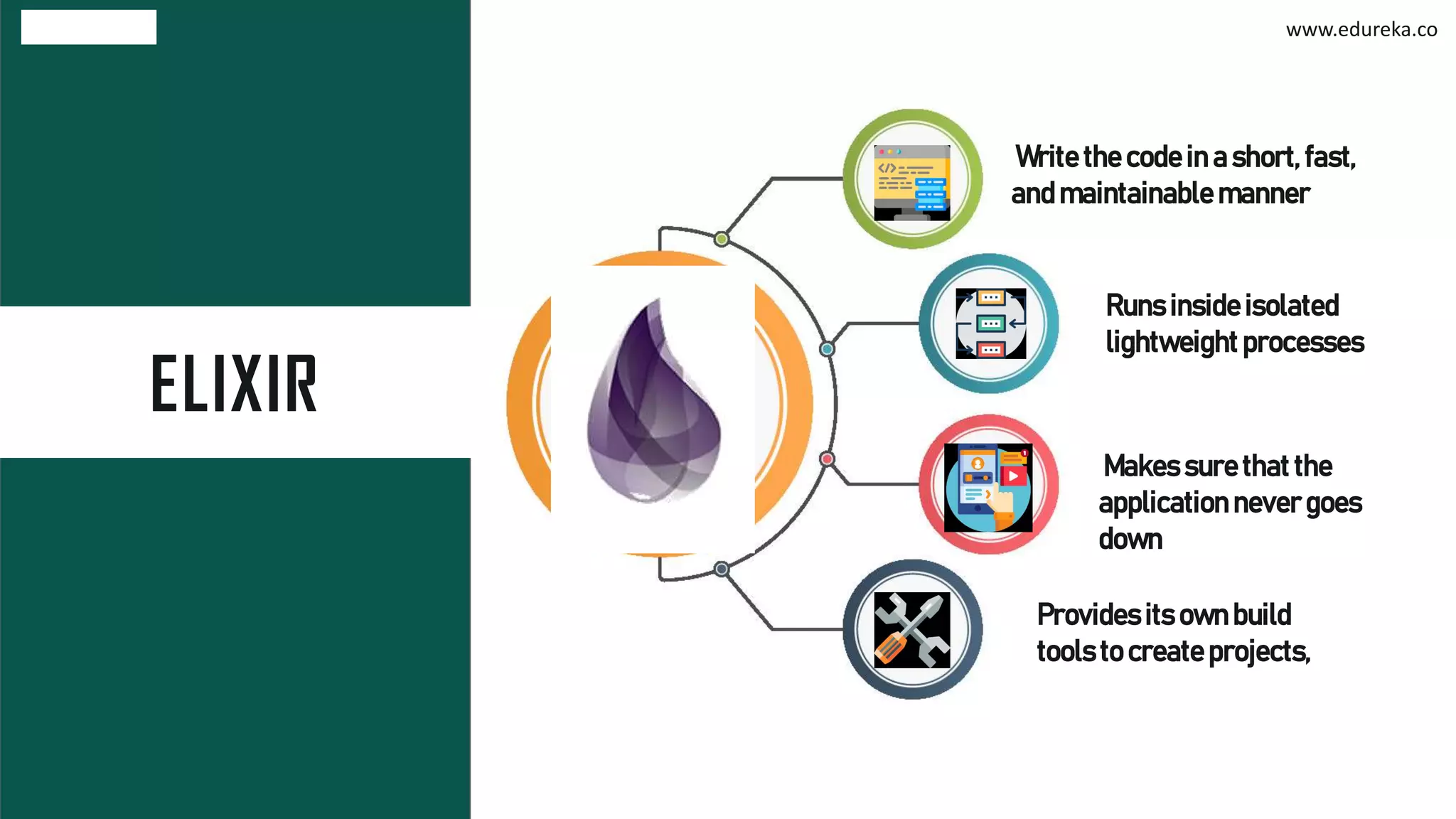 www.edureka.co

ELIXIR

Write the code in a short, fast, and maintainable manner

Runs inside isolated lightweight processes

Makes sure that the application never goes down

Provides its own build tools to create projects,